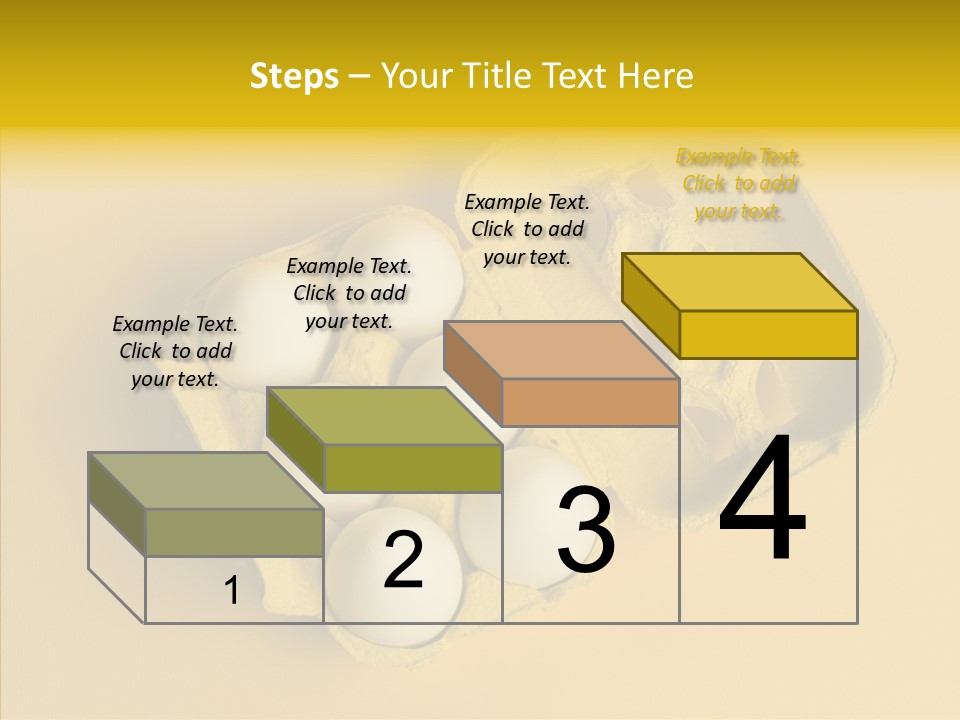 Steps – Your Title Text Here

Example Text. Click to add your text.

Example Text. Click to add your text.

Example Text. Click to add your text.

Example Text. Click to add your text.

1

2

3

4